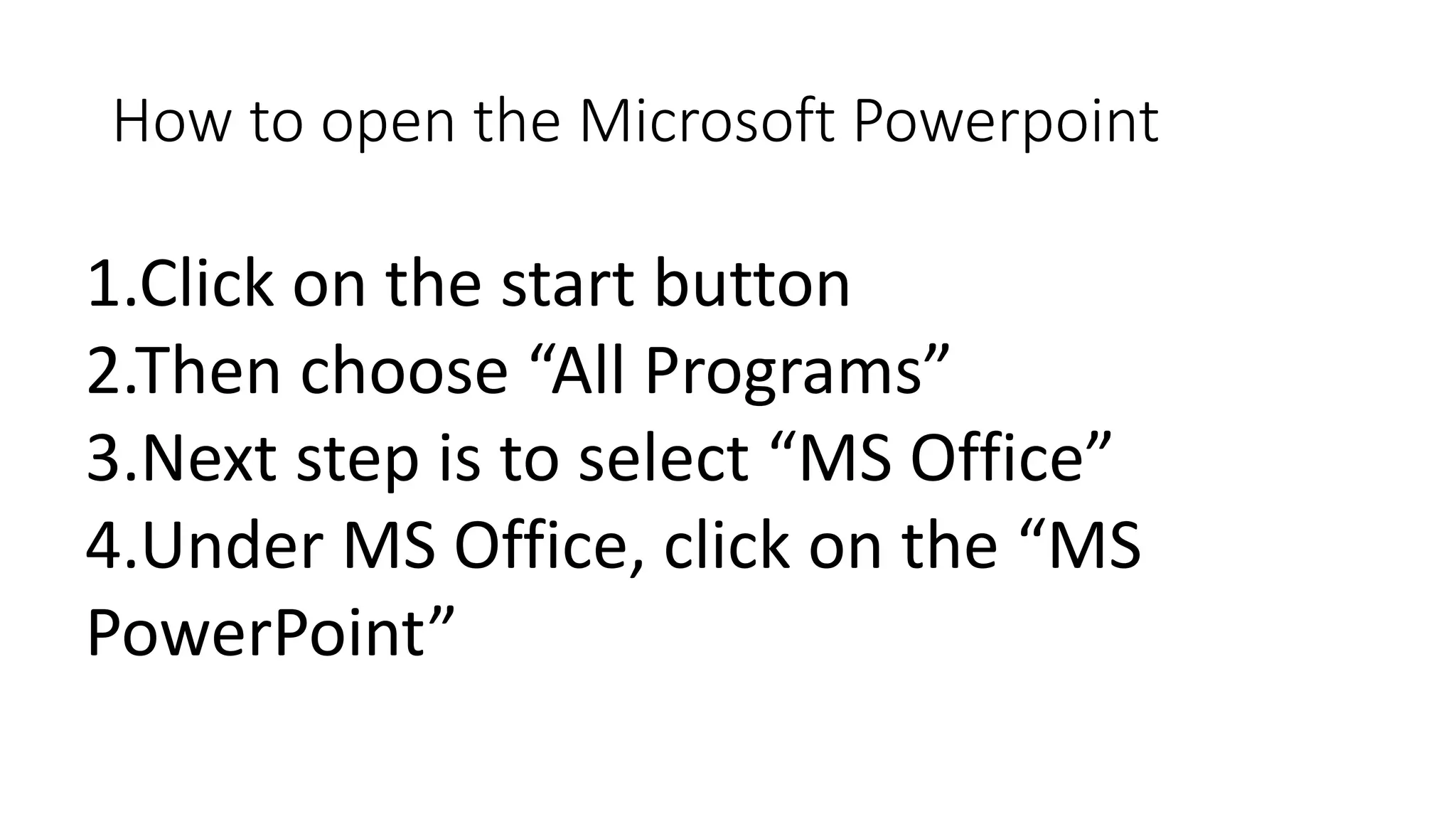 How to open the Microsoft Powerpoint

1.Click on the start button
2.Then choose “All Programs”
3.Next step is to select “MS Office”
4.Under MS Office, click on the “MS PowerPoint”